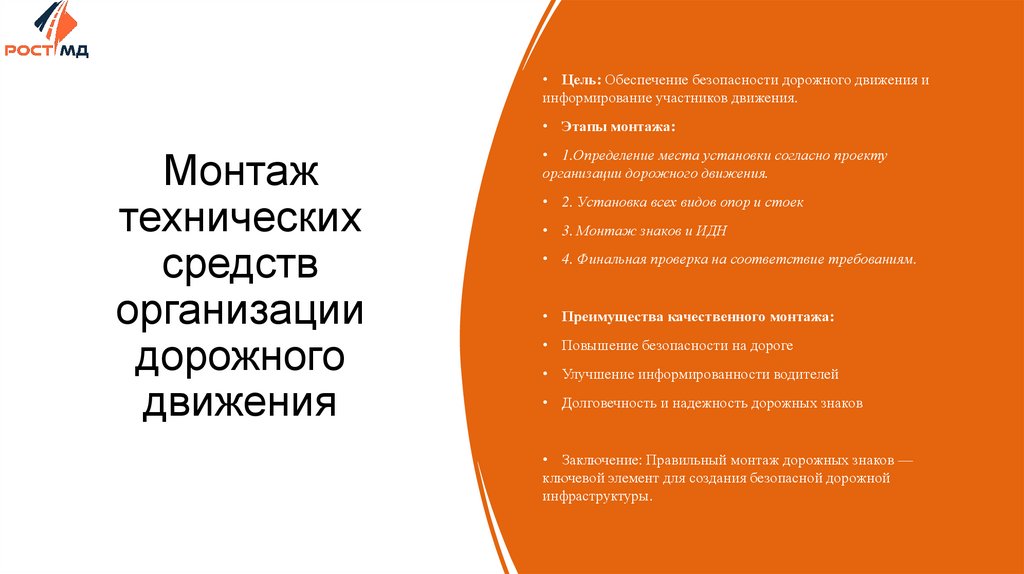 РОСТ МД

Монтаж технических средств организации дорожного движения

• Цель: Обеспечение безопасности дорожного движения и информирование участников движения.

• Этапы монтажа:

• 1.Определение места установки согласно проекту организации дорожного движения.

• 2. Установка всех видов опор и стоек

• 3. Монтаж знаков и ИДН

• 4. Финальная проверка на соответствие требованиям.

• Преимущества качественного монтажа:

• Повышение безопасности на дороге

• Улучшение информированности водителей

• Долговечность и надежность дорожных знаков

• Заключение: Правильный монтаж дорожных знаков — ключевой элемент для создания безопасной дорожной инфраструктуры.